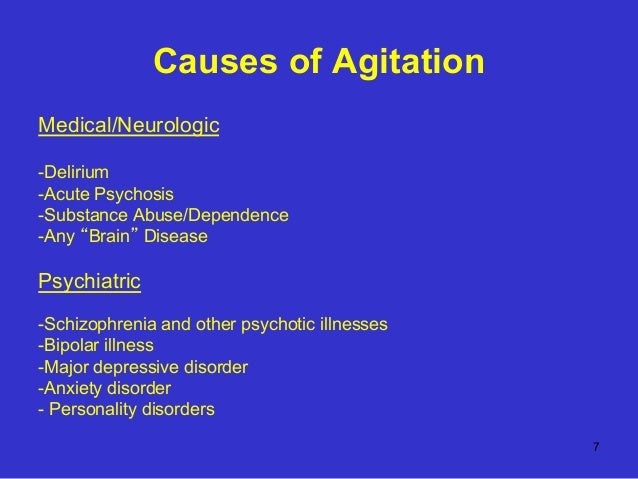 Causes of Agitation

Medical/Neurologic

-Delirium
-Acute Psychosis
-Substance Abuse/Dependence
-Any “Brain” Disease

Psychiatric

-Schizophrenia and other psychotic illnesses
-Bipolar illness
-Major depressive disorder
-Anxiety disorder
- Personality disorders

7